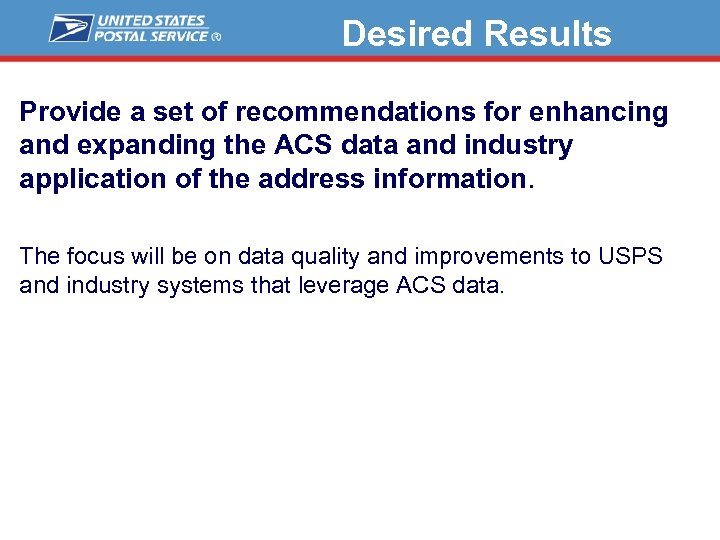 UNITED STATES POSTAL SERVICE ®

Desired Results

Provide a set of recommendations for enhancing and expanding the ACS data and industry application of the address information.

The focus will be on data quality and improvements to USPS and industry systems that leverage ACS data.